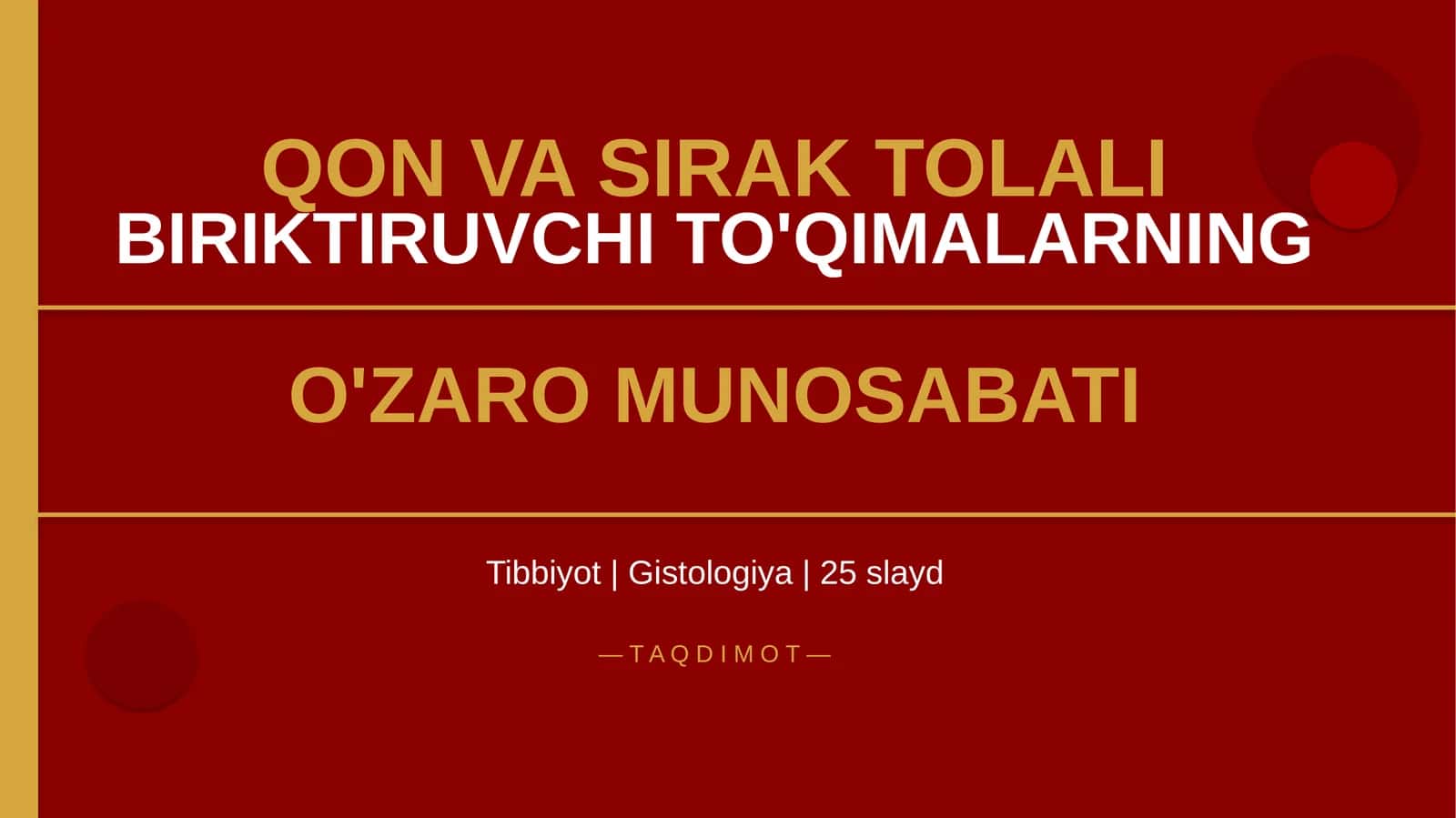 QON VA SIRAK TOLALI BIRIKTIRUVCHI TO'QIMALARNING

O'ZARO MUNOSABATI

Tibbiyot | Gistologiya | 25 slayd

—TAQDIMOT—